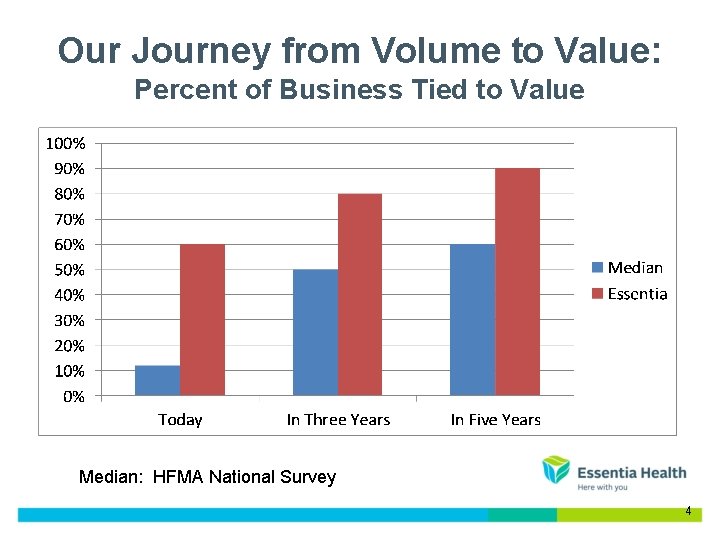 Our Journey from Volume to Value:
Percent of Business Tied to Value

100%
90%
80%
70%
60%
50%
40%
30%
20%
10%
0%

Today
In Three Years
In Five Years

Median
Essentia

Median: HFMA National Survey

Essentia Health
Here with you

4